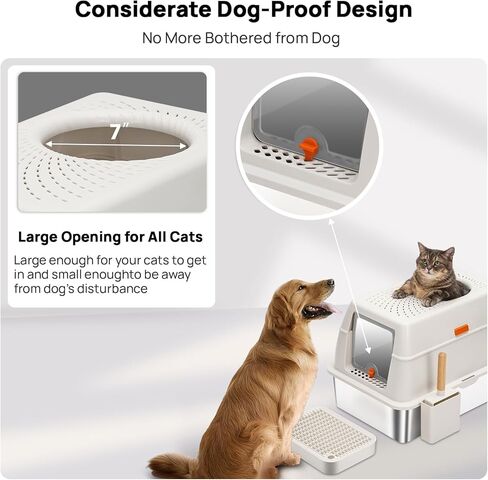 Considerate Dog-Proof Design

No More Bothered from Dog

7"

Large Opening for All Cats

Large enough for your cats to get in and small enoughto be away from dog's disturbance